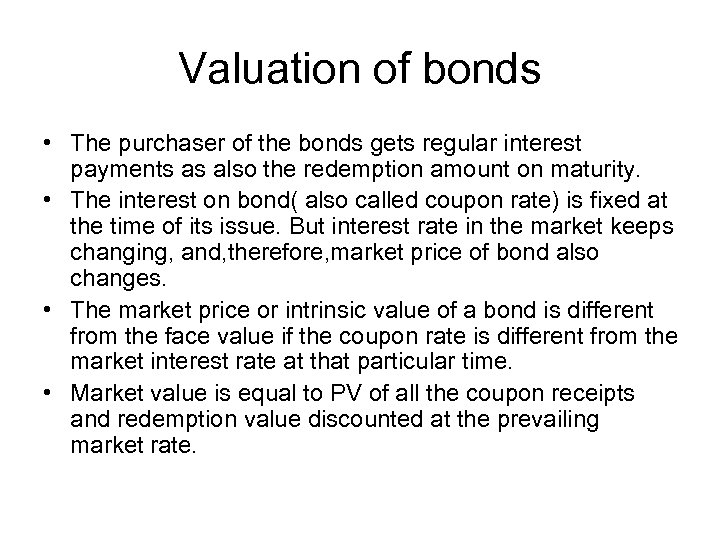 Valuation of bonds

• The purchaser of the bonds gets regular interest payments as also the redemption amount on maturity.
• The interest on bond( also called coupon rate) is fixed at the time of its issue. But interest rate in the market keeps changing, and,therefore,market price of bond also changes.
• The market price or intrinsic value of a bond is different from the face value if the coupon rate is different from the market interest rate at that particular time.
• Market value is equal to PV of all the coupon receipts and redemption value discounted at the prevailing market rate.